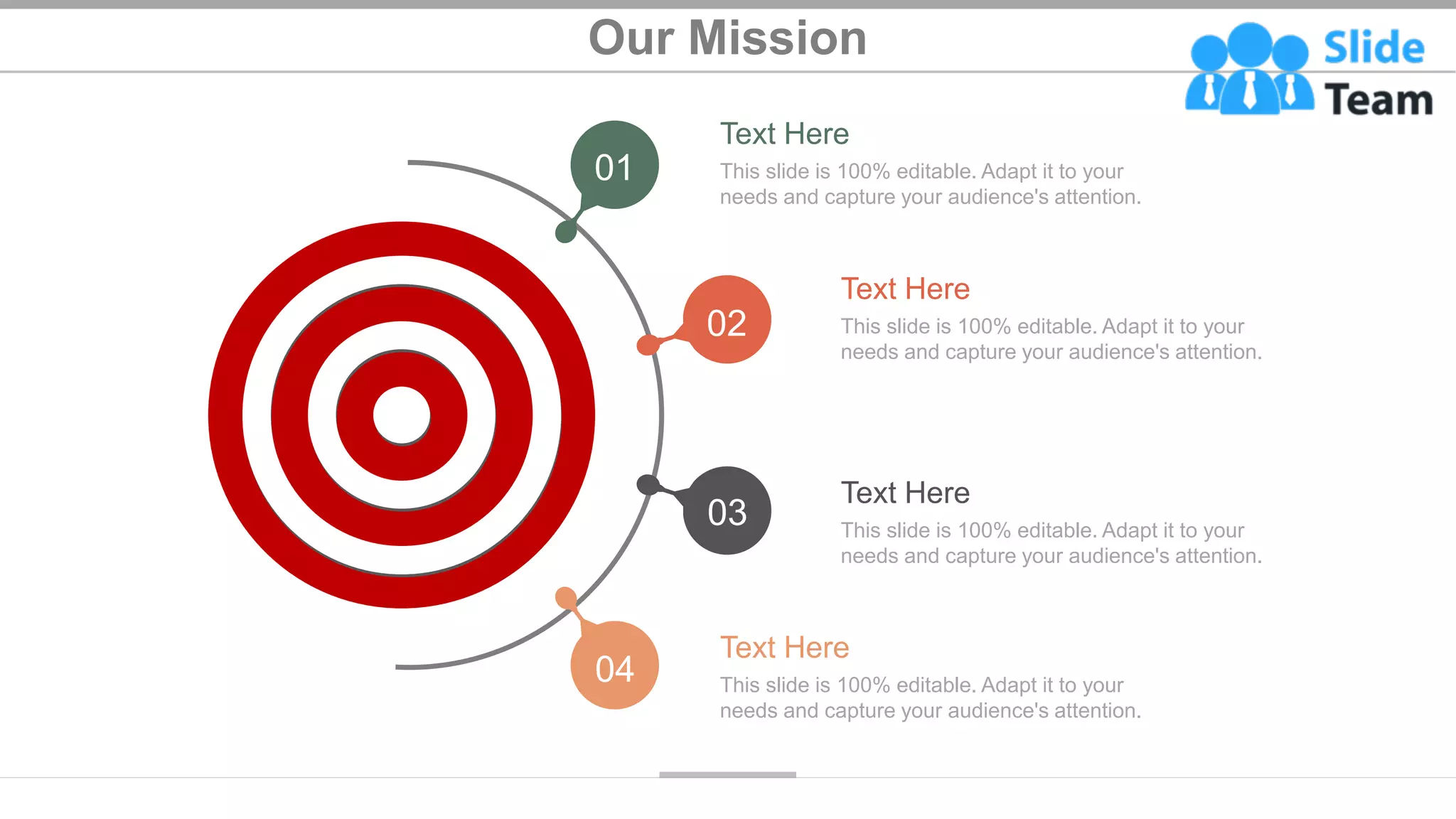 Our Mission

Slide Team

01

Text Here

This slide is 100% editable. Adapt it to your needs and capture your audience's attention.

02

Text Here

This slide is 100% editable. Adapt it to your needs and capture your audience's attention.

03

Text Here

This slide is 100% editable. Adapt it to your needs and capture your audience's attention.

04

Text Here

This slide is 100% editable. Adapt it to your needs and capture your audience's attention.